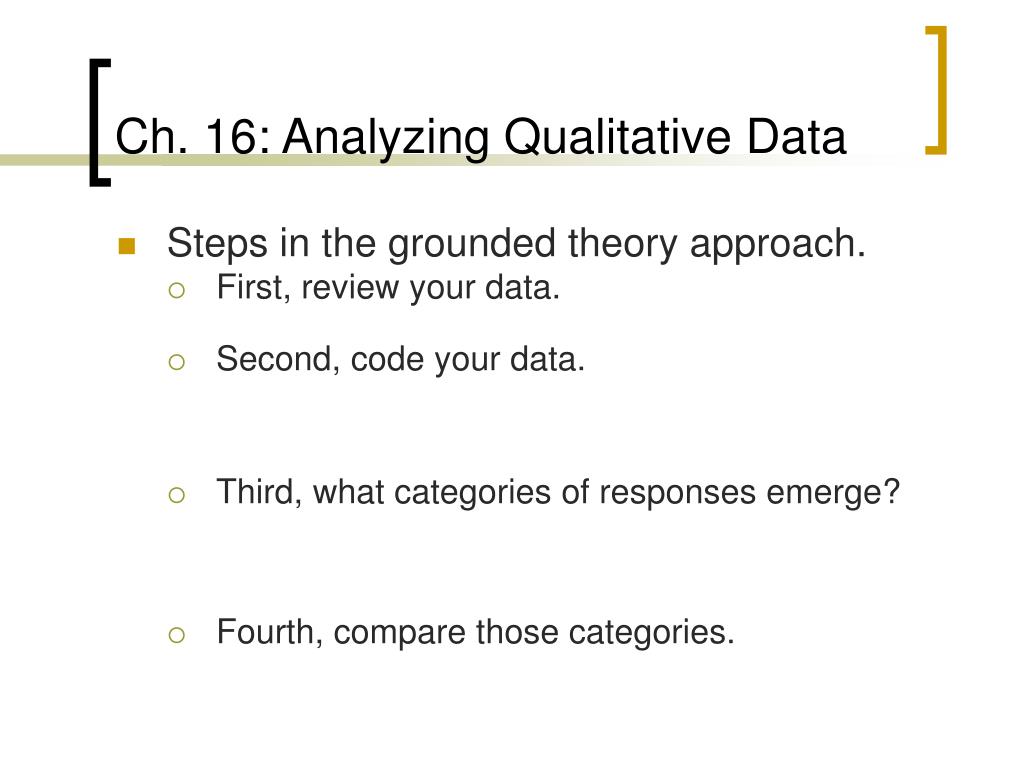 Ch. 16: Analyzing Qualitative Data

Steps in the grounded theory approach.

First, review your data.

Second, code your data.

Third, what categories of responses emerge?

Fourth, compare those categories.